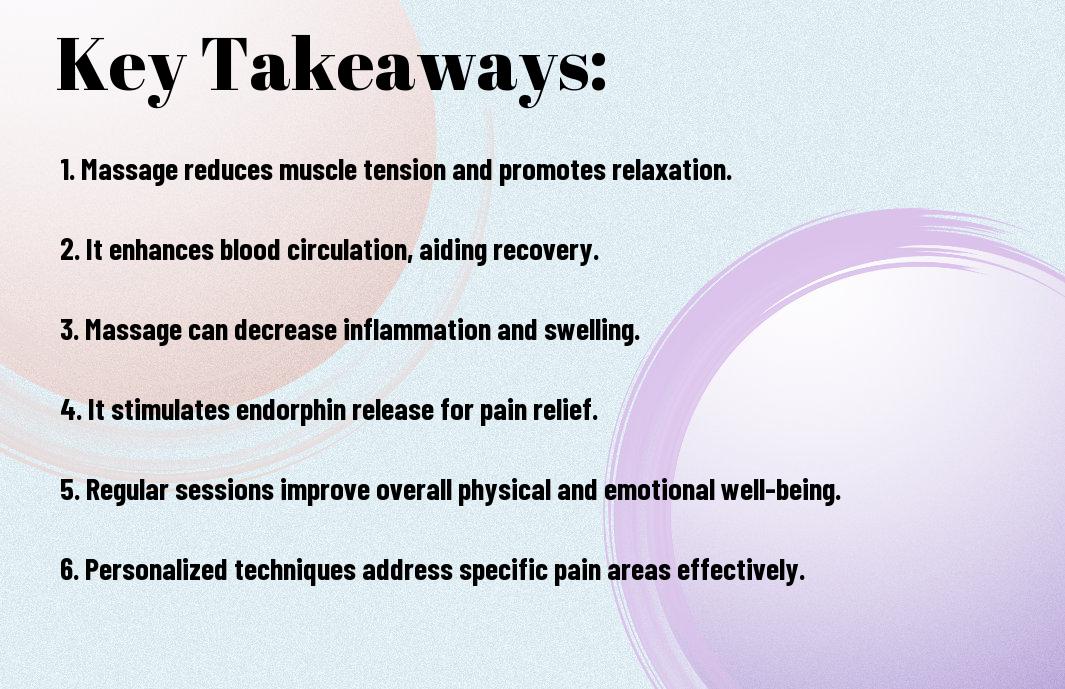 Key Takeaways:

1. Massage reduces muscle tension and promotes relaxation.

2. It enhances blood circulation, aiding recovery.

3. Massage can decrease inflammation and swelling.

4. It stimulates endorphin release for pain relief.

5. Regular sessions improve overall physical and emotional well-being.

6. Personalized techniques address specific pain areas effectively.